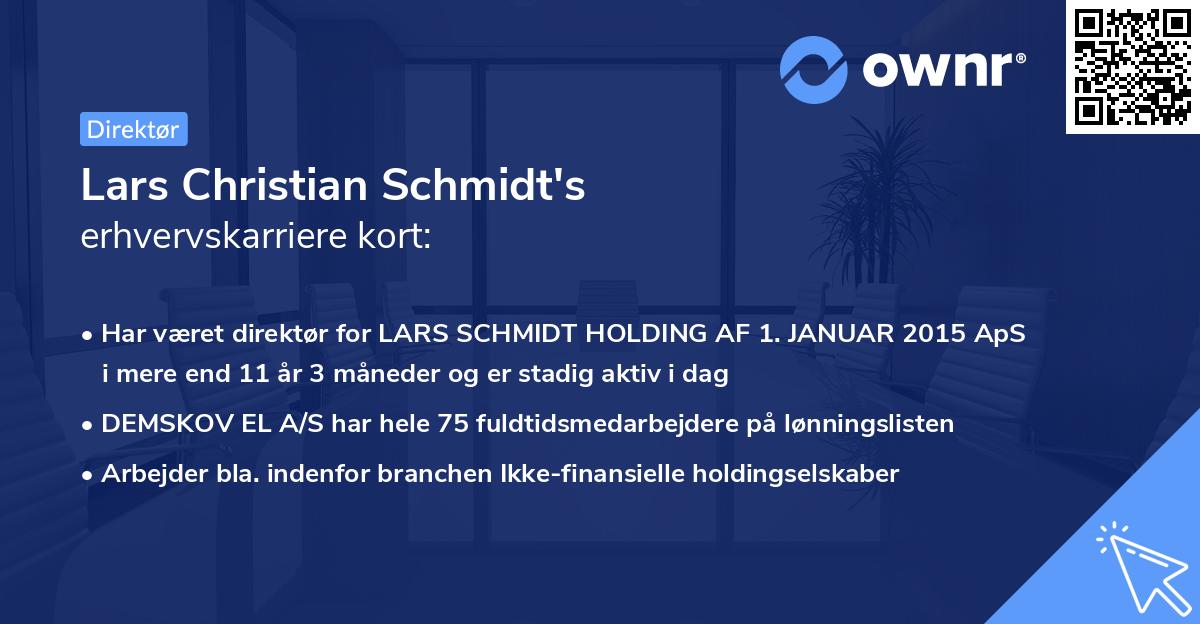 ownr®

Direktør

Lars Christian Schmidt's
erhvervskarriere kort:

• Har været direktør for LARS SCHMIDT HOLDING AF 1. JANUAR 2015 ApS i mere end 11 år 3 måneder og er stadig aktiv i dag
• DEMSKOV EL A/S har hele 75 fuldtidsmedarbejdere på lønningslisten
• Arbejder bla. indenfor branchen Ikke-finansielle holdingselskaber